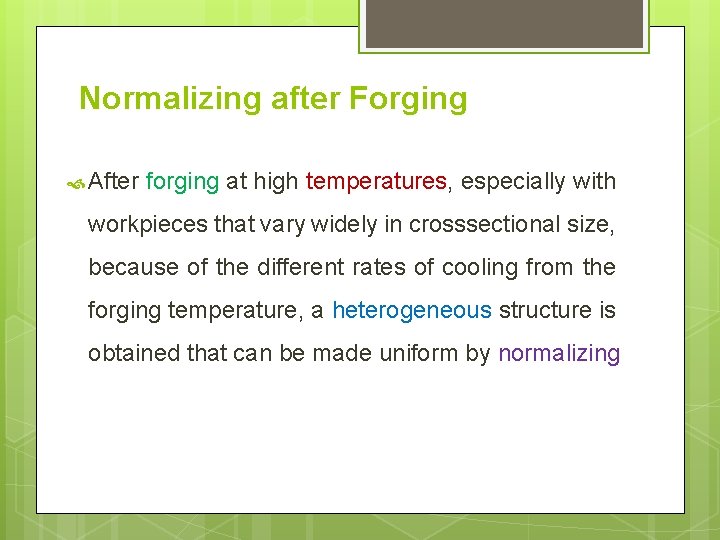 Normalizing after Forging

After forging at high temperatures, especially with workpieces that vary widely in crosssectional size, because of the different rates of cooling from the forging temperature, a heterogeneous structure is obtained that can be made uniform by normalizing